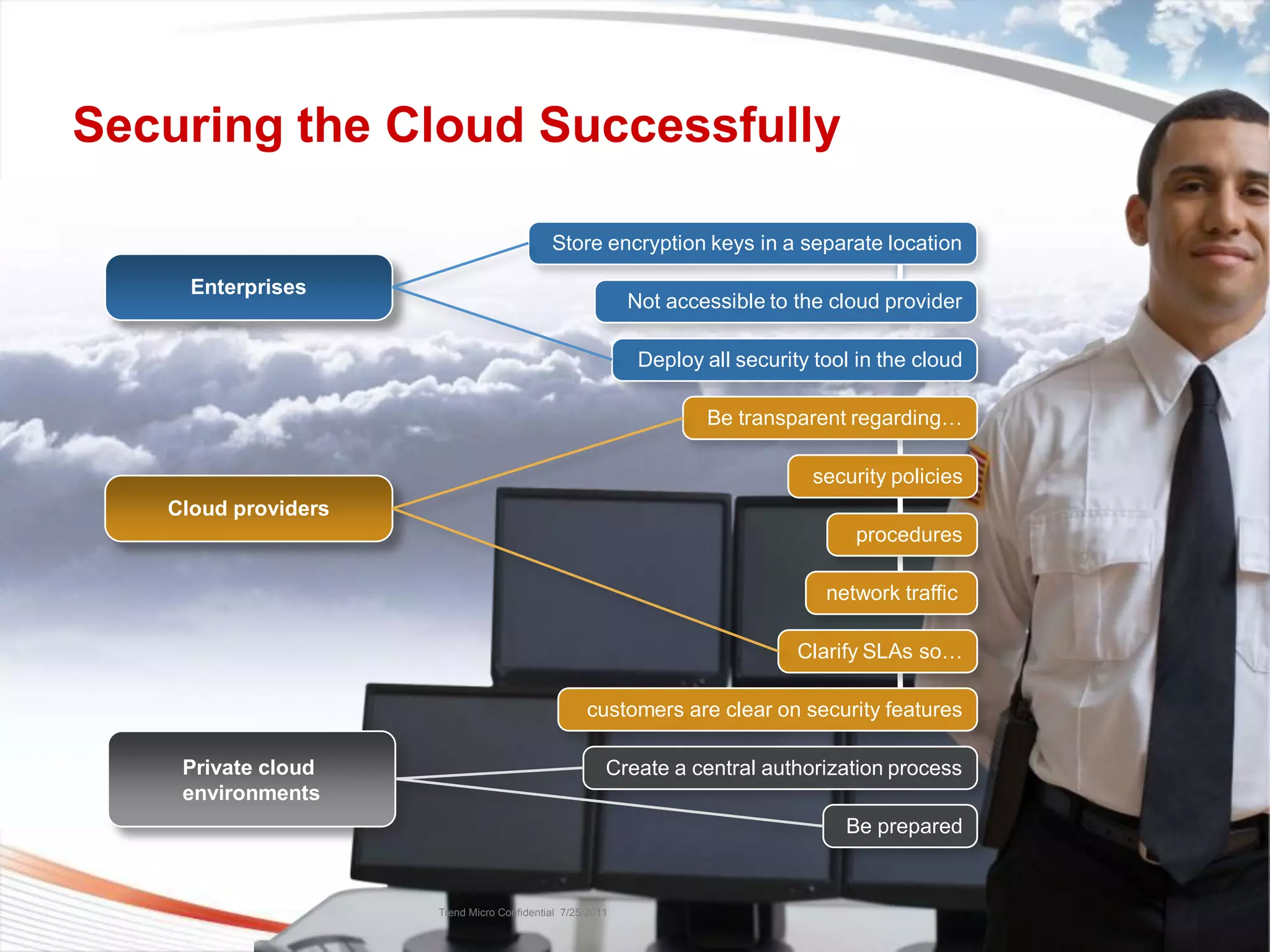 Securing the Cloud Successfully

Enterprises

Store encryption keys in a separate location

Not accessible to the cloud provider

Deploy all security tool in the cloud

Cloud providers

Be transparent regarding…

security policies

procedures

network traffic

Clarify SLAs so…

customers are clear on security features

Private cloud environments

Create a central authorization process

Be prepared

Trend Micro Confidential 7/25/2011